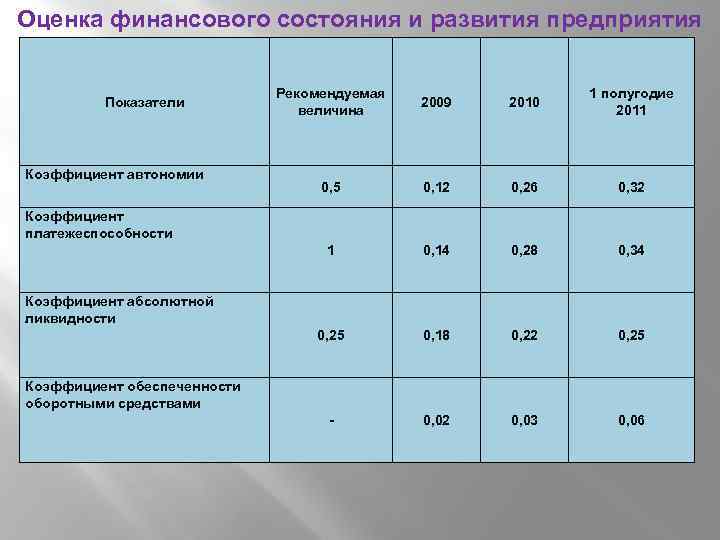 Оценка финансового состояния и развития предприятия

| Показатели | Рекомендуемая величина | 2009 | 2010 | 1 полугодие 2011 |
|---|---|---|---|---|
| Коэффициент автономии | 0,5 | 0,12 | 0,26 | 0,32 |
| Коэффициент платежеспособности | 1 | 0,14 | 0,28 | 0,34 |
| Коэффициент абсолютной ликвидности | 0,25 | 0,18 | 0,22 | 0,25 |
| Коэффициент обеспеченности оборотными средствами | - | 0,02 | 0,03 | 0,06 |